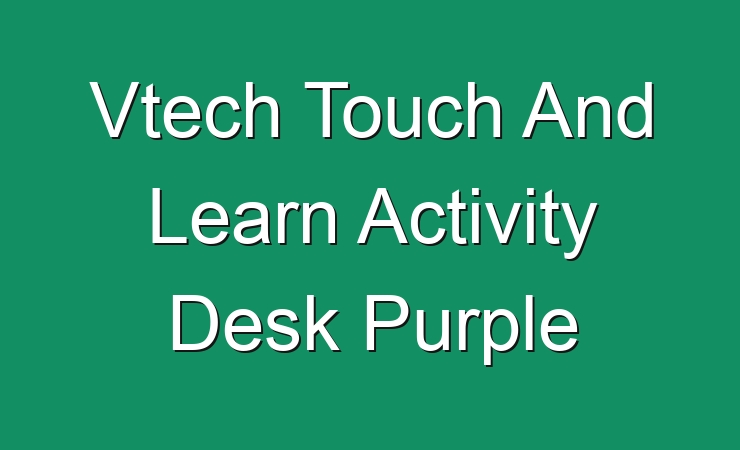 Vtech Touch And Learn Activity Desk Purple